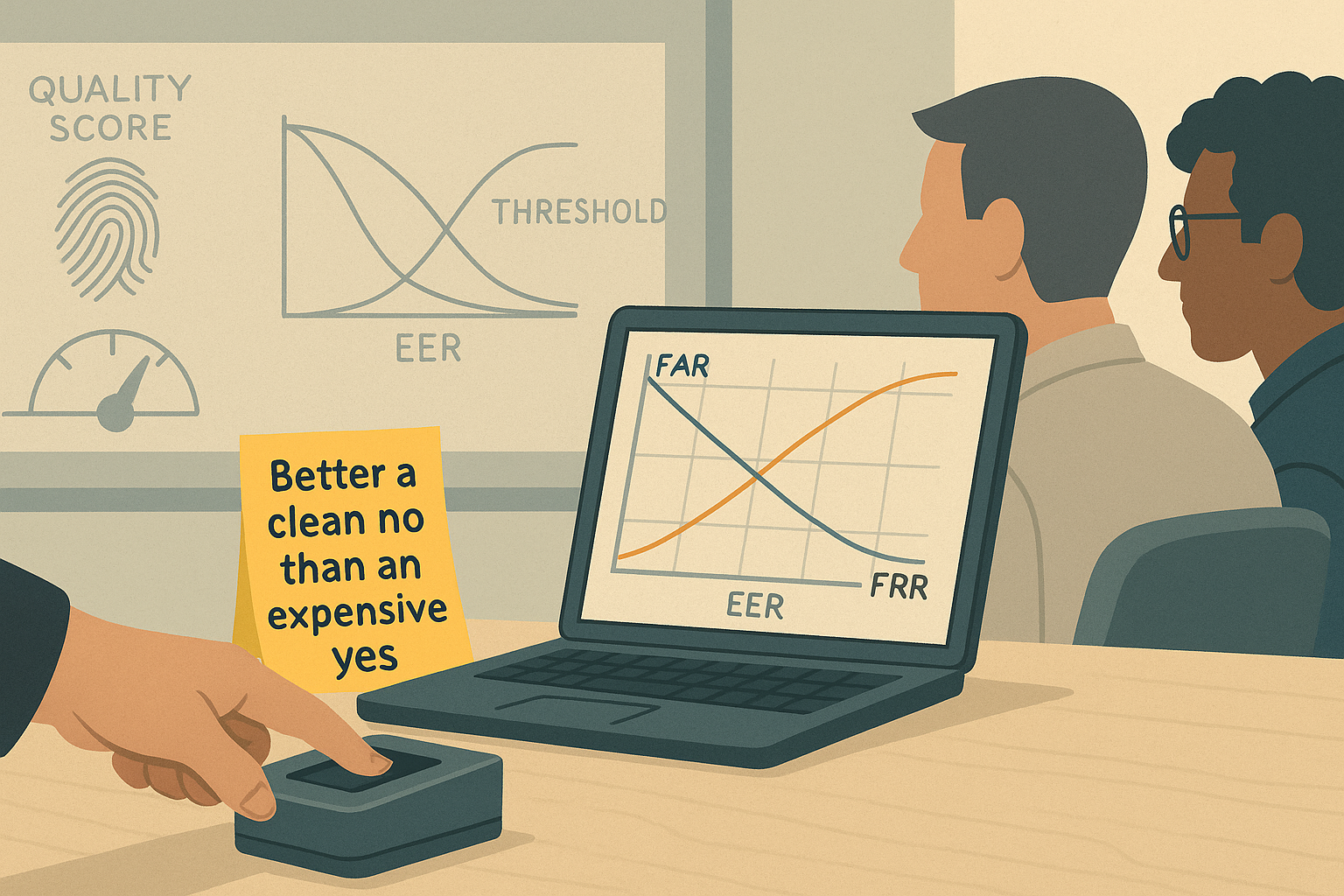 QUALITY SCORE

THRESHOLD

EER

Better a clean no than an expensive yes

FAR

FRR

EER